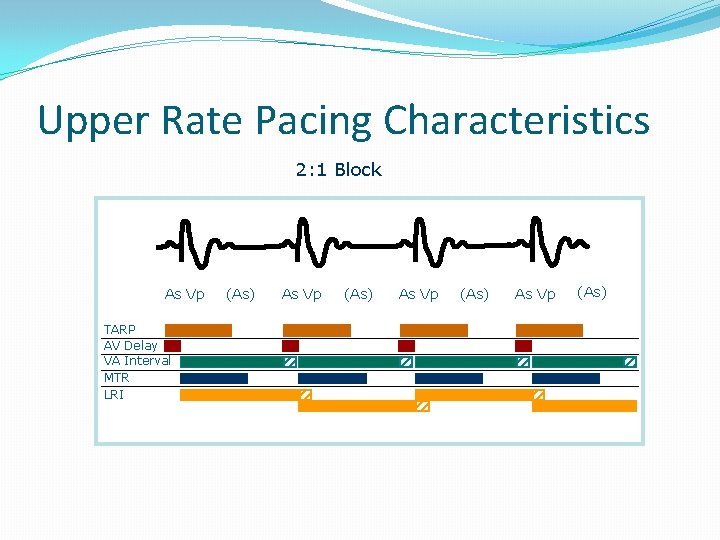 Upper Rate Pacing Characteristics

2:1 Block

As Vp (As) As Vp (As) As Vp (As) As Vp (As)

TARP
AV Delay
VA Interval
MTR
LRI